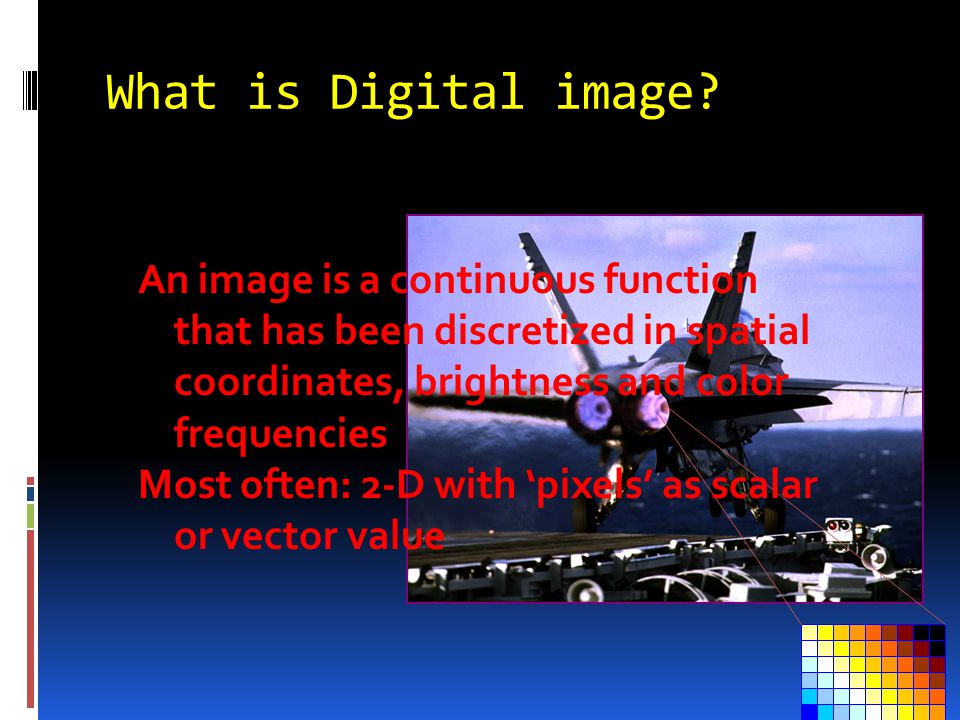 What is Digital image?

An image is a continuous function that has been discretized in spatial coordinates, brightness and color frequencies

Most often: 2-D with ‘pixels’ as scalar or vector value